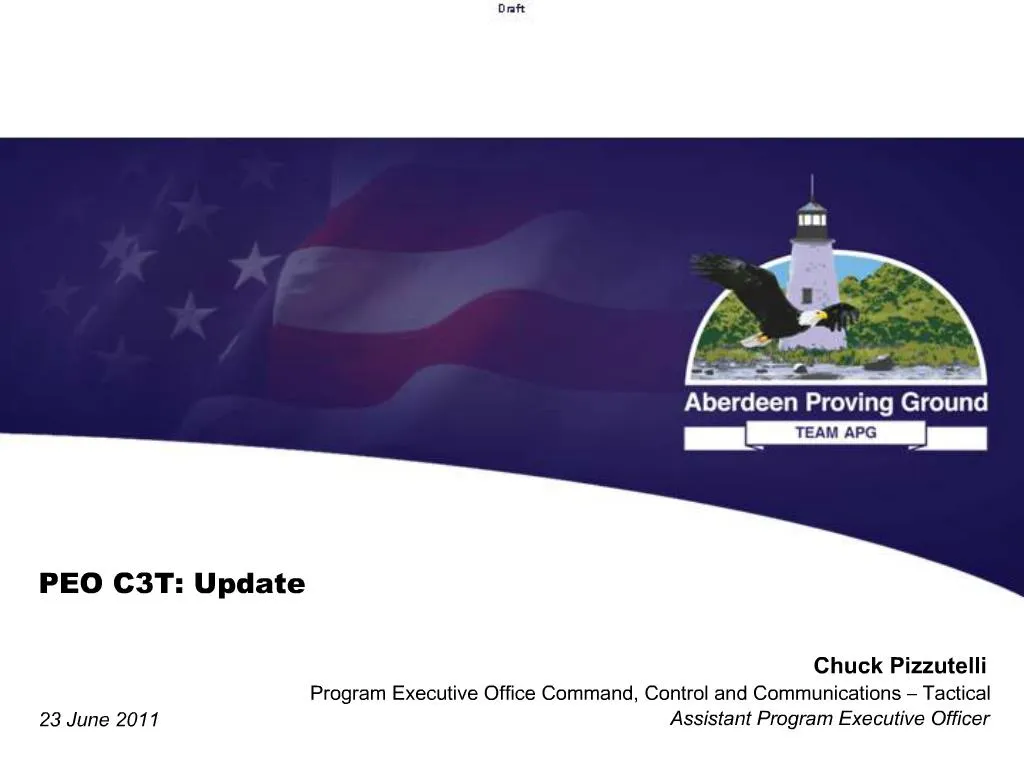 Draft

Aberdeen Proving Ground

TEAM APG

PEO C3T: Update

Chuck Pizzutelli
Program Executive Office Command, Control and Communications – Tactical
Assistant Program Executive Officer

23 June 2011